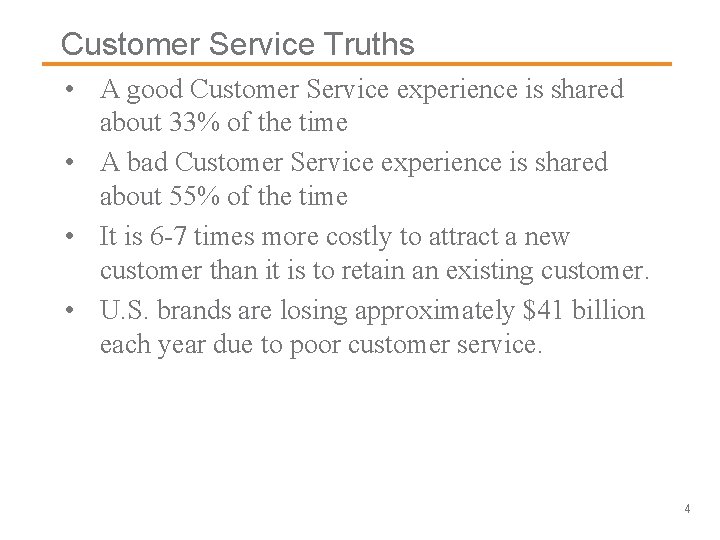 Customer Service Truths

• A good Customer Service experience is shared about 33% of the time

• A bad Customer Service experience is shared about 55% of the time

• It is 6-7 times more costly to attract a new customer than it is to retain an existing customer.

• U.S. brands are losing approximately \$41 billion each year due to poor customer service.

4